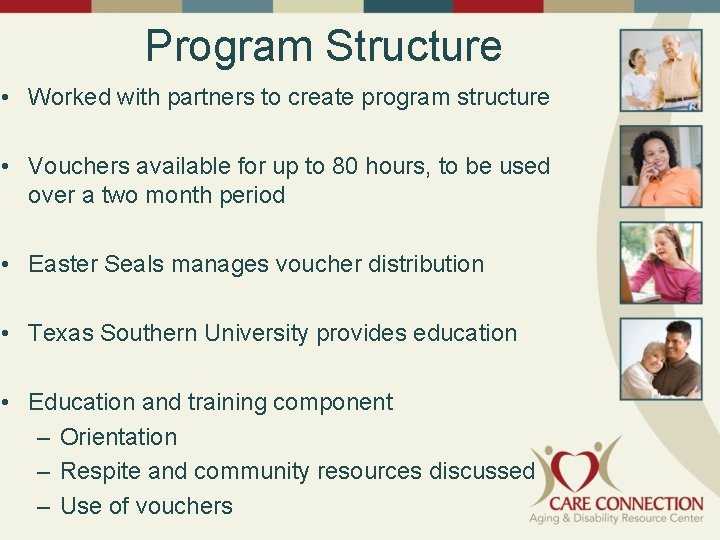 Program Structure

• Worked with partners to create program structure

• Vouchers available for up to 80 hours, to be used over a two month period

• Easter Seals manages voucher distribution

• Texas Southern University provides education

• Education and training component
– Orientation
– Respite and community resources discussed
– Use of vouchers

CARE CONNECTION
Aging & Disability Resource Center